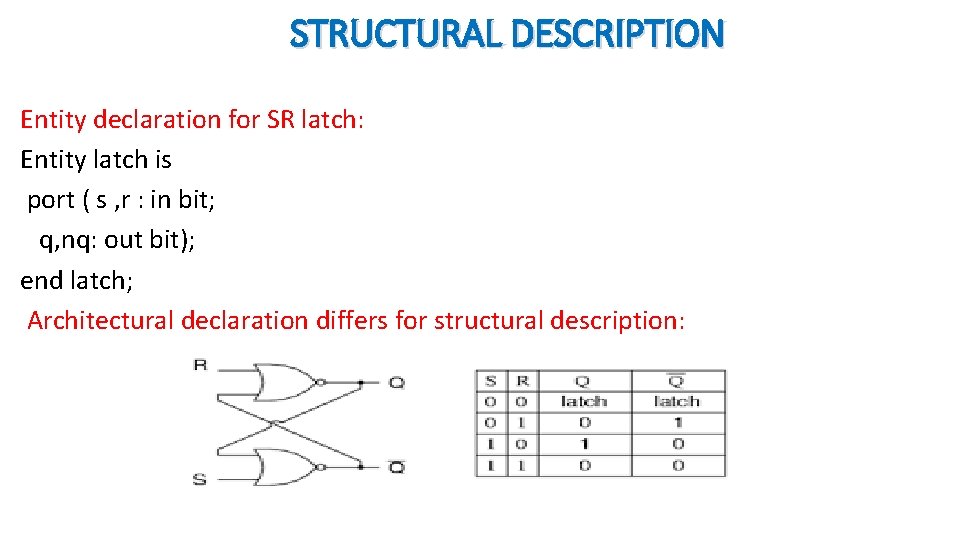 STRUCTURAL DESCRIPTION

Entity declaration for SR latch:
Entity latch is
port ( s ,r : in bit;
q,nq: out bit);
end latch;
Architectural declaration differs for structural description:

R
Q
S
$\overline{Q}$

| S | R | Q | $\overline{Q}$ |
|---|---|---|---|
| 0 | 0 | latch | latch |
| 0 | 1 | 0 | 1 |
| 1 | 0 | 1 | 0 |
| 1 | 1 | 0 | 0 |